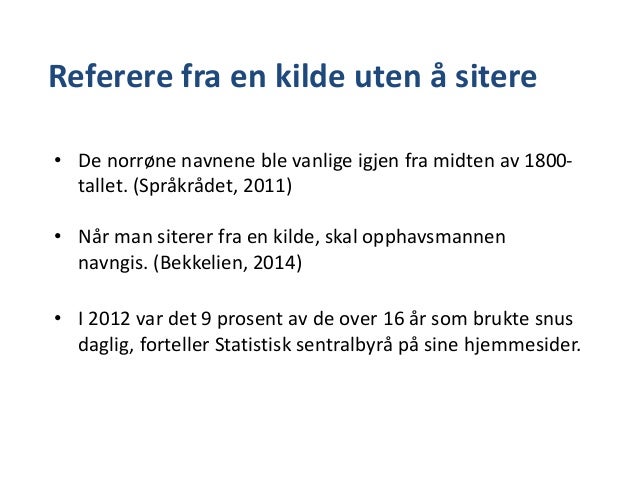 Referere fra en kilde uten å sitere

• De norrøne navnene ble vanlige igjen fra midten av 1800-tallet. (Språkrådet, 2011)

• Når man siterer fra en kilde, skal opphavsmannen navngis. (Bekkelien, 2014)

• I 2012 var det 9 prosent av de over 16 år som brukte snus daglig, forteller Statistisk sentralbyrå på sine hjemmesider.